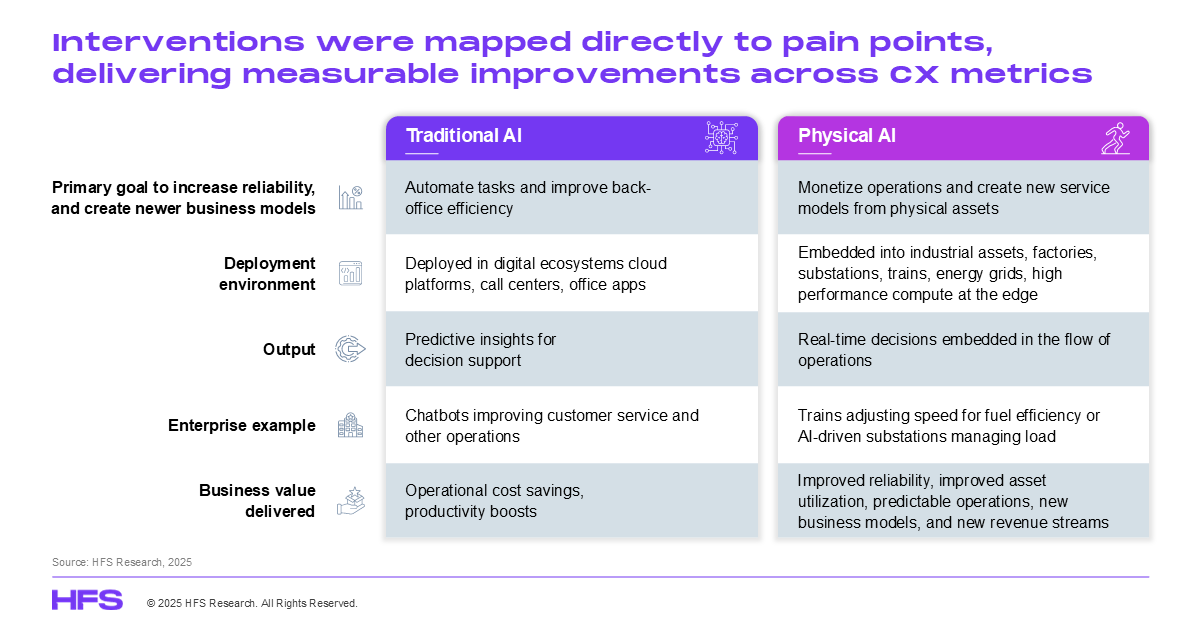 Interventions were mapped directly to pain points, delivering measurable improvements across CX metrics

| | Traditional AI | Physical AI |
|---|---|---|
| Primary goal to increase reliability, and create newer business models | Automate tasks and improve back-office efficiency | Monetize operations and create new service models from physical assets |
| Deployment environment | Deployed in digital ecosystems cloud platforms, call centers, office apps | Embedded into industrial assets, factories, substations, trains, energy grids, high performance compute at the edge |
| Output | Predictive insights for decision support | Real-time decisions embedded in the flow of operations |
| Enterprise example | Chatbots improving customer service and other operations | Trains adjusting speed for fuel efficiency or AI-driven substations managing load |
| Business value delivered | Operational cost savings, productivity boosts | Improved reliability, improved asset utilization, predictable operations, new business models, and new revenue streams |

Source: HFS Research, 2025

HFS © 2025 HFS Research. All Rights Reserved.